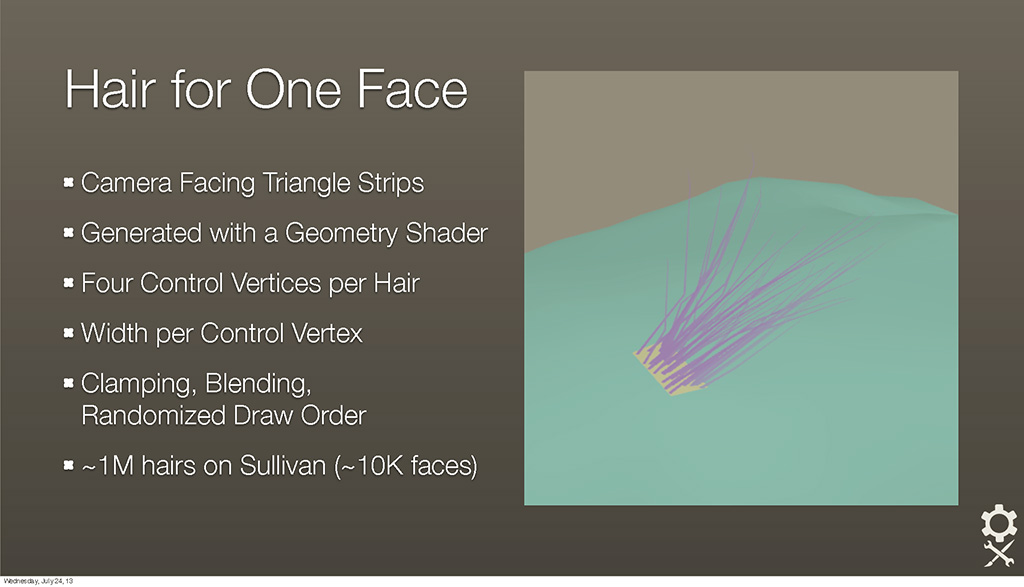 Hair for One Face

Camera Facing Triangle Strips

Generated with a Geometry Shader

Four Control Vertices per Hair

Width per Control Vertex

Clamping, Blending, Randomized Draw Order

~1M hairs on Sullivan (~10K faces)

Wednesday, July 24, 13